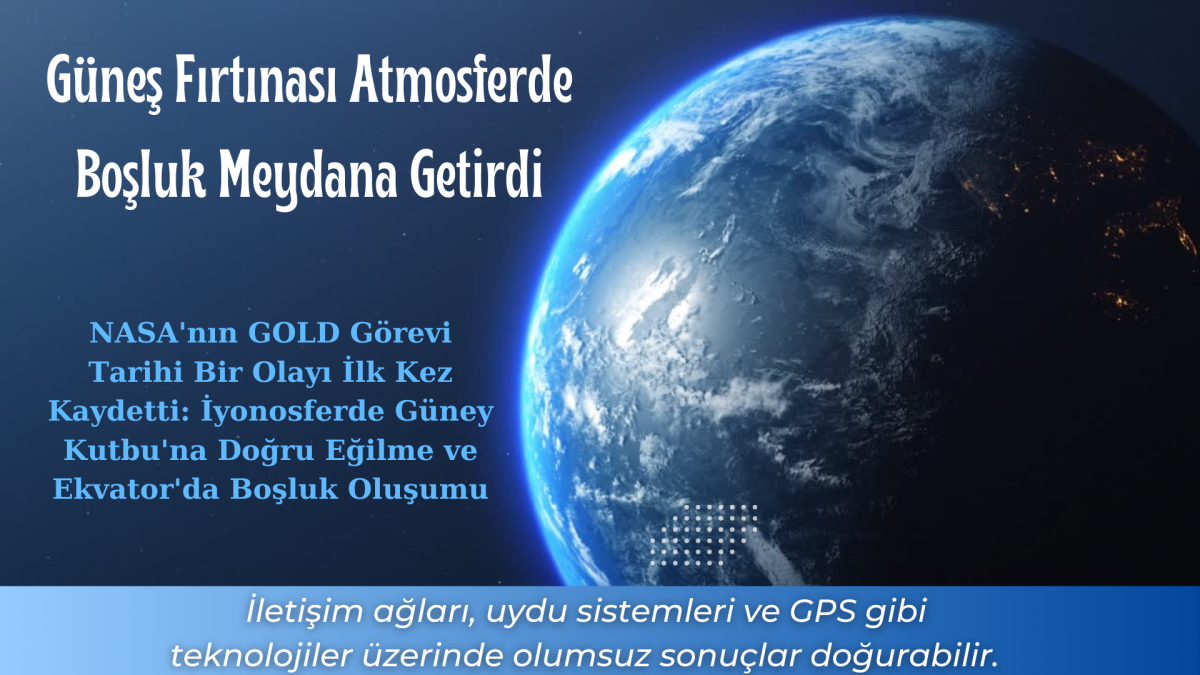 Güneş Fırtınası Atmosferde Boşluk Meydana Getirdi

NASA'nın GOLD Görevi Tarihi Bir Olayı İlk Kez Kaydetti: İyonosferde Güney Kutbu'na Doğru Eğilme ve Ekvator'da Boşluk Oluşumu

İletişim ağları, uydu sistemleri ve GPS gibi teknolojiler üzerinde olumsuz sonuçlar doğurabilir.